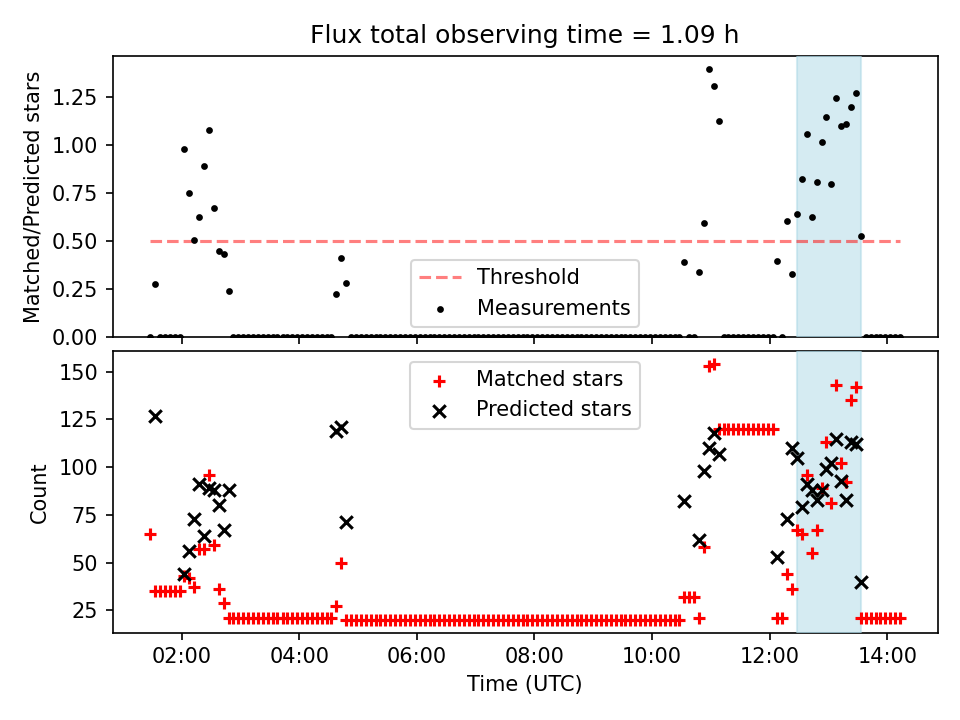 Flux total observing time = 1.09 h

Matched/Predicted stars

1.25
1.00
0.75
0.50
0.25
0.00

Threshold
Measurements

Count

150
125
100
75
50
25

Matched stars
Predicted stars

02:00
04:00
06:00
08:00
10:00
12:00
14:00

Time (UTC)